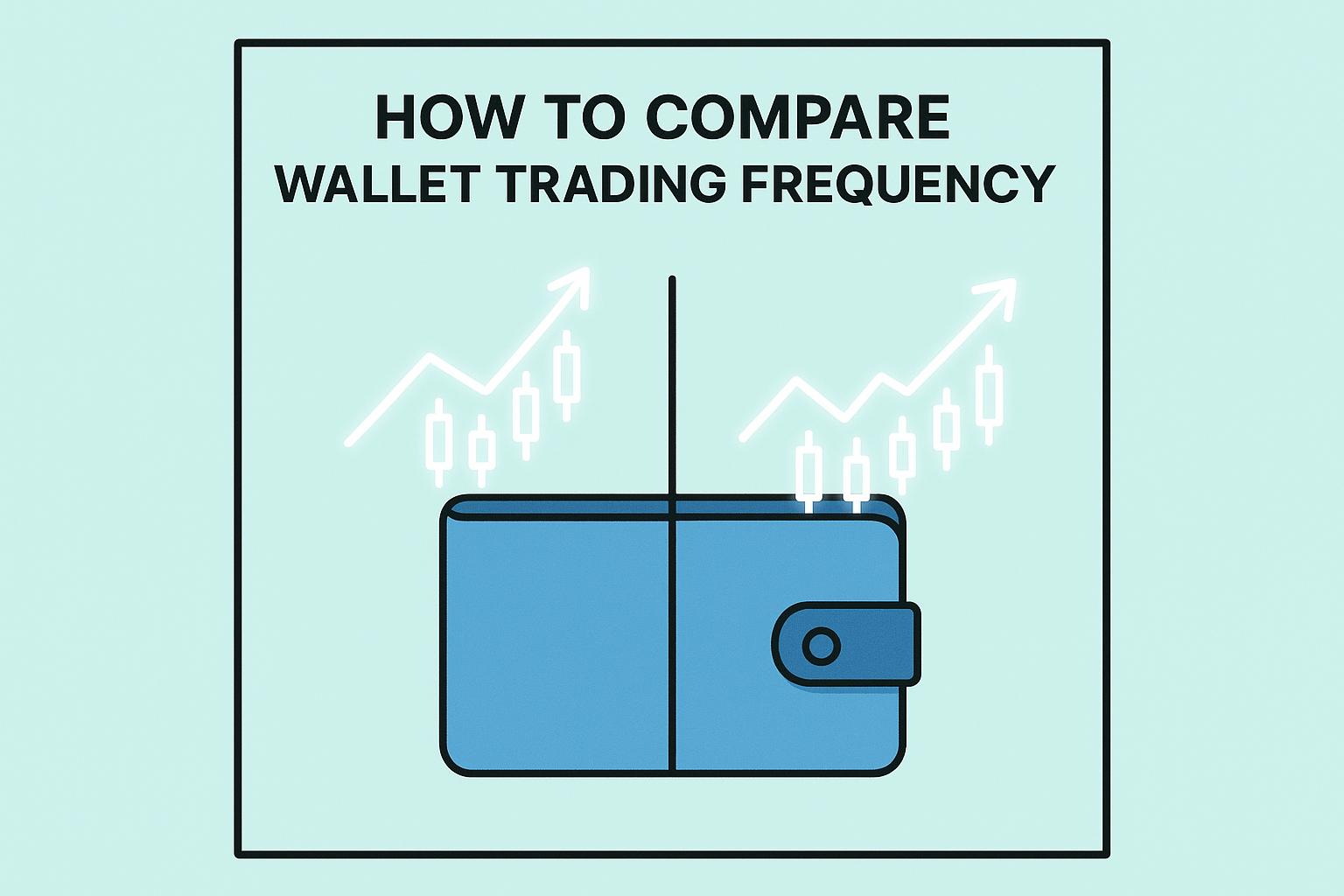 HOW TO COMPARE
WALLET TRADING FREQUENCY